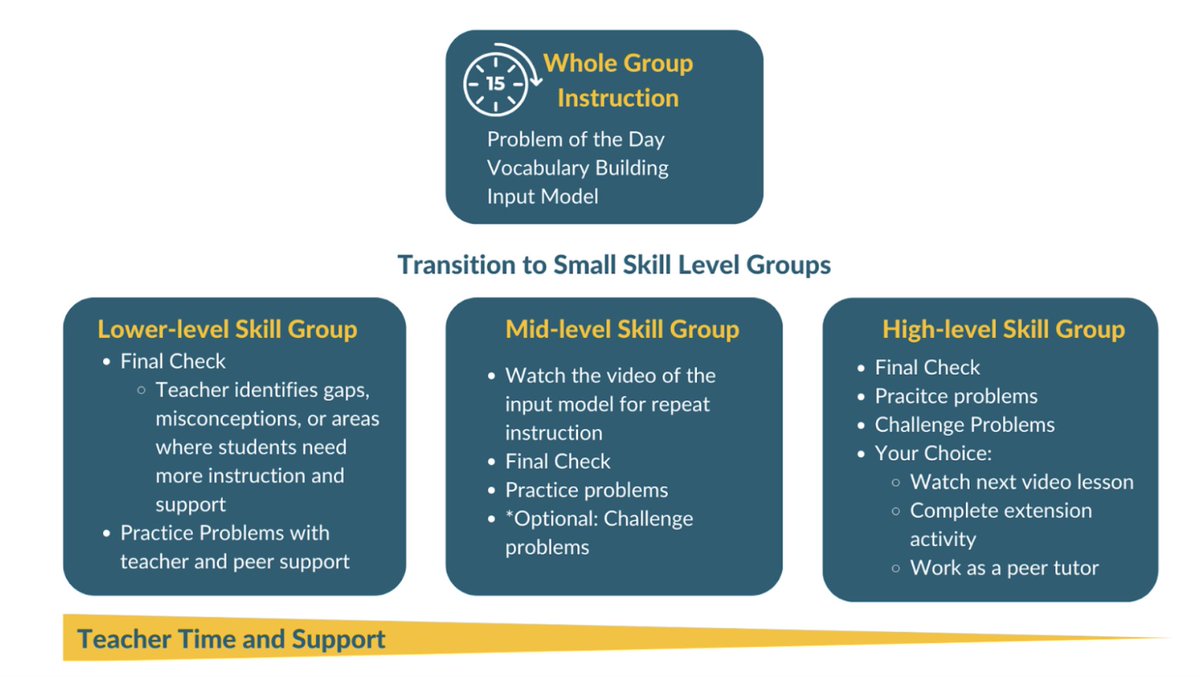 15

Whole Group Instruction

Problem of the Day
Vocabulary Building
Input Model

Transition to Small Skill Level Groups

Lower-level Skill Group

- Final Check
  - Teacher identifies gaps, misconceptions, or areas where students need more instruction and support
- Practice Problems with teacher and peer support

Mid-level Skill Group

- Watch the video of the input model for repeat instruction
- Final Check
- Practice problems
- *Optional: Challenge problems

High-level Skill Group

- Final Check
- Pracitce problems
- Challenge Problems
- Your Choice:
  - Watch next video lesson
  - Complete extension activity
  - Work as a peer tutor

Teacher Time and Support